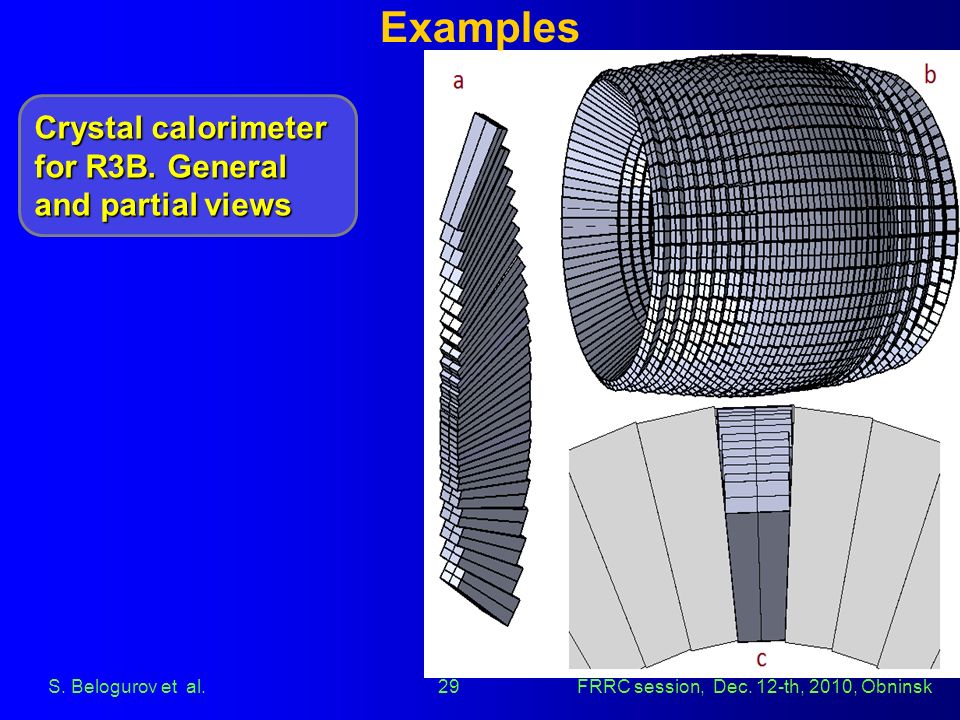 Examples

Crystal calorimeter for R3B. General and partial views

a

b

c

S. Belogurov et al.

29

FRRC session, Dec. 12-th, 2010, Obninsk